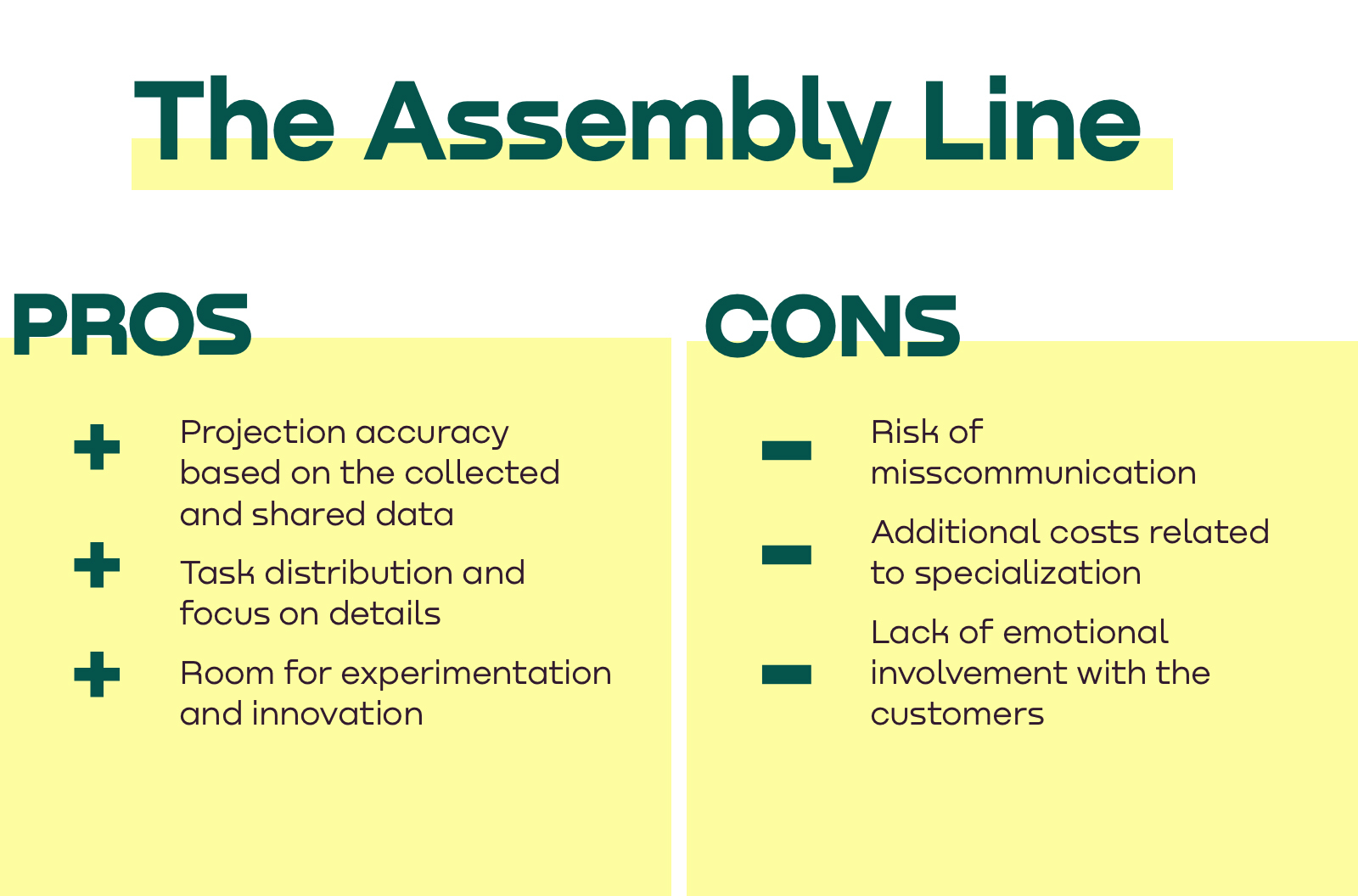 The Assembly Line

PROS

+ Projection accuracy based on the collected and shared data

+ Task distribution and focus on details

+ Room for experimentation and innovation

CONS

− Risk of misscommunication

− Additional costs related to specialization

− Lack of emotional involvement with the customers